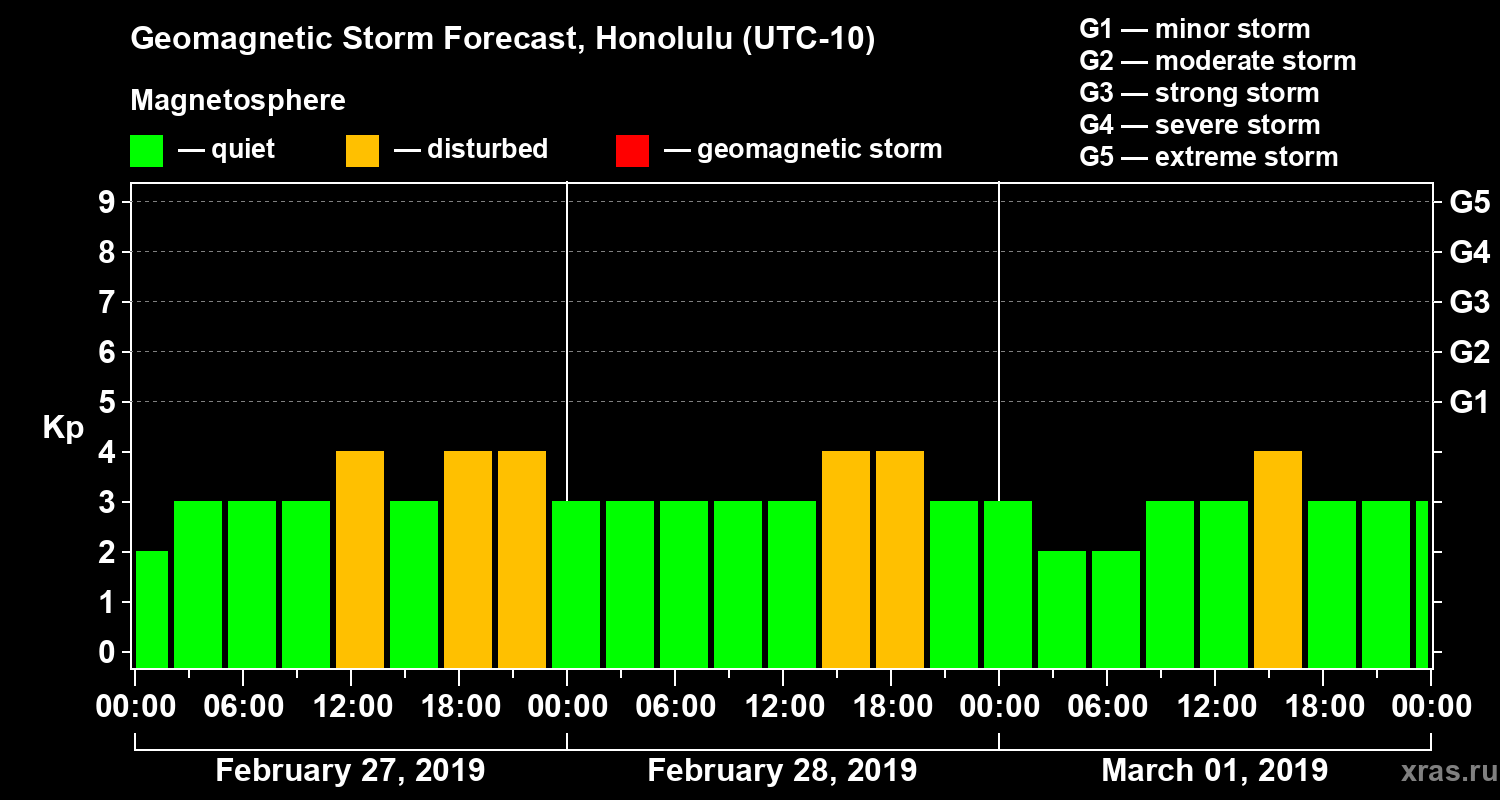 Geomagnetic Storm Forecast, Honolulu (UTC-10)

Magnetosphere

— quiet — disturbed — geomagnetic storm

G1 — minor storm
G2 — moderate storm
G3 — strong storm
G4 — severe storm
G5 — extreme storm

Kp

9
8
7
6
5
4
3
2
1
0

G5
G4
G3
G2
G1

00:00 06:00 12:00 18:00 00:00 06:00 12:00 18:00 00:00 06:00 12:00 18:00 00:00

February 27, 2019 February 28, 2019 March 01, 2019

xras.ru